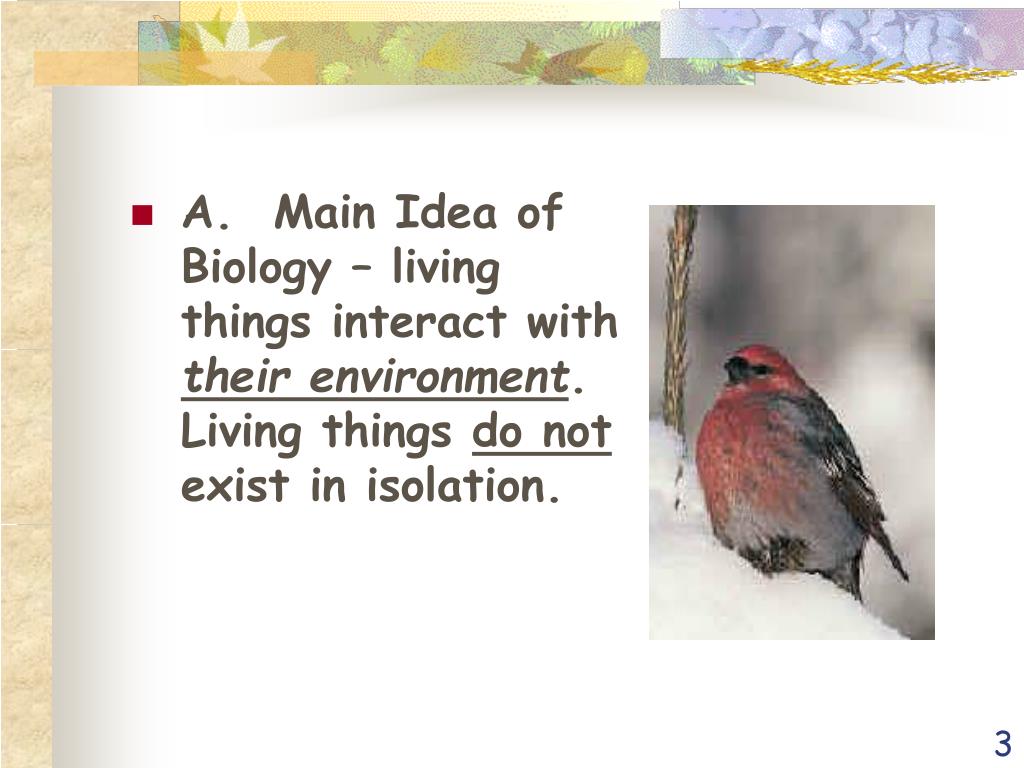 A. Main Idea of Biology – living things interact with their environment. Living things do not exist in isolation.

3